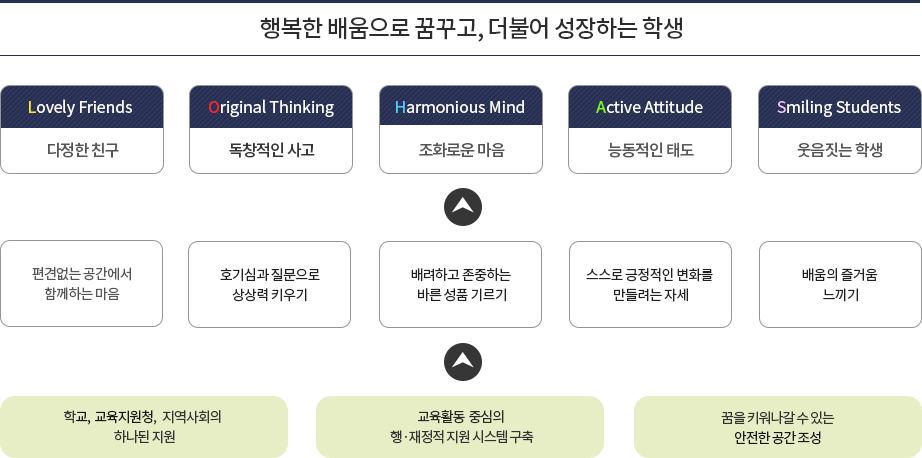 행복한 배움으로 꿈꾸고, 더불어 성장하는 학생

Lovely Friends
다정한 친구

Original Thinking
독창적인 사고

Harmonious Mind
조화로운 마음

Active Attitude
능동적인 태도

Smiling Students
웃음짓는 학생

편견없는 공간에서 함께하는 마음

호기심과 질문으로 상상력 키우기

배려하고 존중하는 바른 성품 기르기

스스로 긍정적인 변화를 만들려는 자세

배움의 즐거움 느끼기

학교, 교육지원청, 지역사회의 하나된 지원

교육활동 중심의 행·재정적 지원 시스템 구축

꿈을 키워나갈 수 있는 안전한 공간 조성